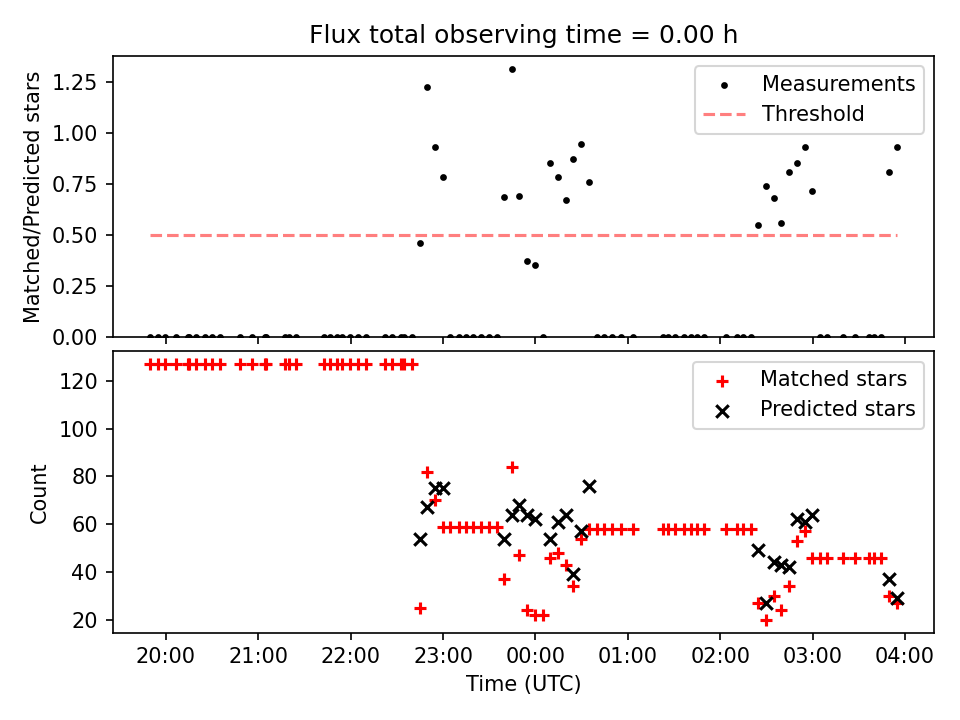 Flux total observing time = 0.00 h

Matched/Predicted stars

1.25
1.00
0.75
0.50
0.25
0.00

Measurements
Threshold

Count

120
100
80
60
40
20

Matched stars
Predicted stars

20:00
21:00
22:00
23:00
00:00
01:00
02:00
03:00
04:00

Time (UTC)